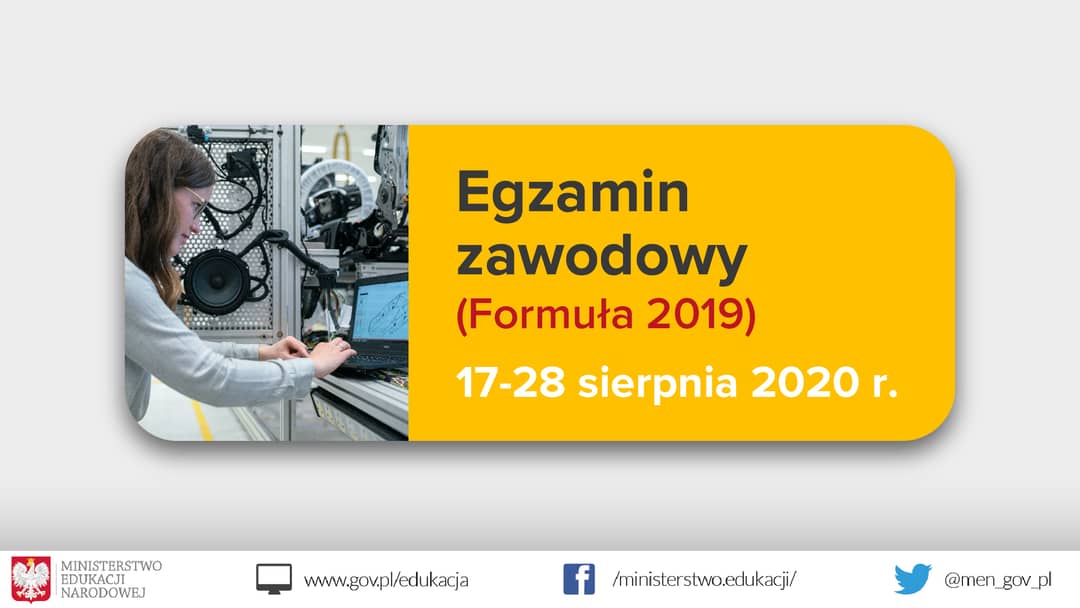 Egzamin zawodowy
(Formuła 2019)
17-28 sierpnia 2020 r.

MINISTERSTWO EDUKACJI NARODOWEJ

www.gov.pl/edukacja

/ministerstwo.edukacji/

@men_gov_pl